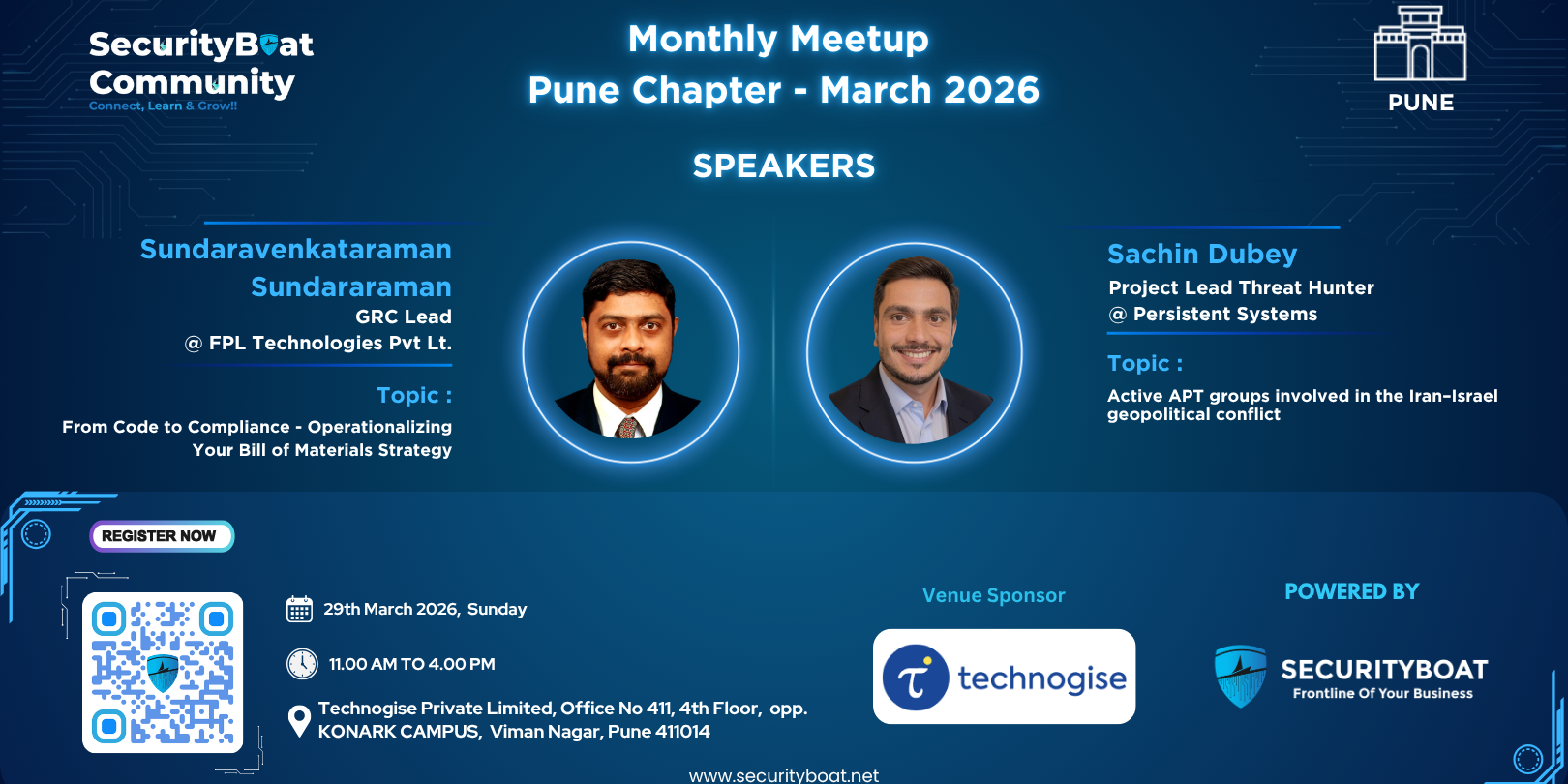 SecurityBoat Community
Connect, Learn & Grow!!

Monthly Meetup
Pune Chapter - March 2026

PUNE

SPEAKERS

Sundaravenkataraman Sundararaman
GRC Lead
@ FPL Technologies Pvt Lt.

Topic :
From Code to Compliance - Operationalizing Your Bill of Materials Strategy

Sachin Dubey
Project Lead Threat Hunter
@ Persistent Systems

Topic :
Active APT groups involved in the Iran-Israel geopolitical conflict

REGISTER NOW

29th March 2026, Sunday

11.00 AM TO 4.00 PM

Technogise Private Limited, Office No 411, 4th Floor, opp. KONARK CAMPUS, Viman Nagar, Pune 411014

Venue Sponsor

technogise

POWERED BY

SECURITYBOAT
Frontline Of Your Business

www.securityboat.net